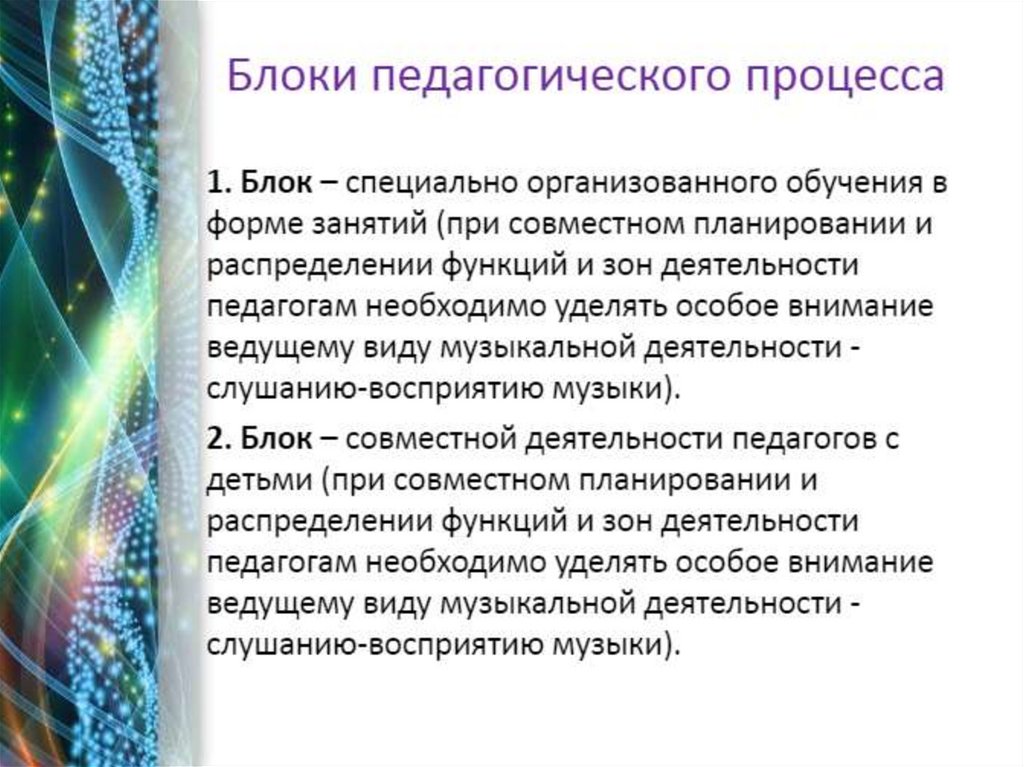 Блоки педагогического процесса

1. Блок – специально организованного обучения в форме занятий (при совместном планировании и распределении функций и зон деятельности педагогам необходимо уделять особое внимание ведущему виду музыкальной деятельности - слушанию-восприятию музыки).

2. Блок – совместной деятельности педагогов с детьми (при совместном планировании и распределении функций и зон деятельности педагогам необходимо уделять особое внимание ведущему виду музыкальной деятельности - слушанию-восприятию музыки).